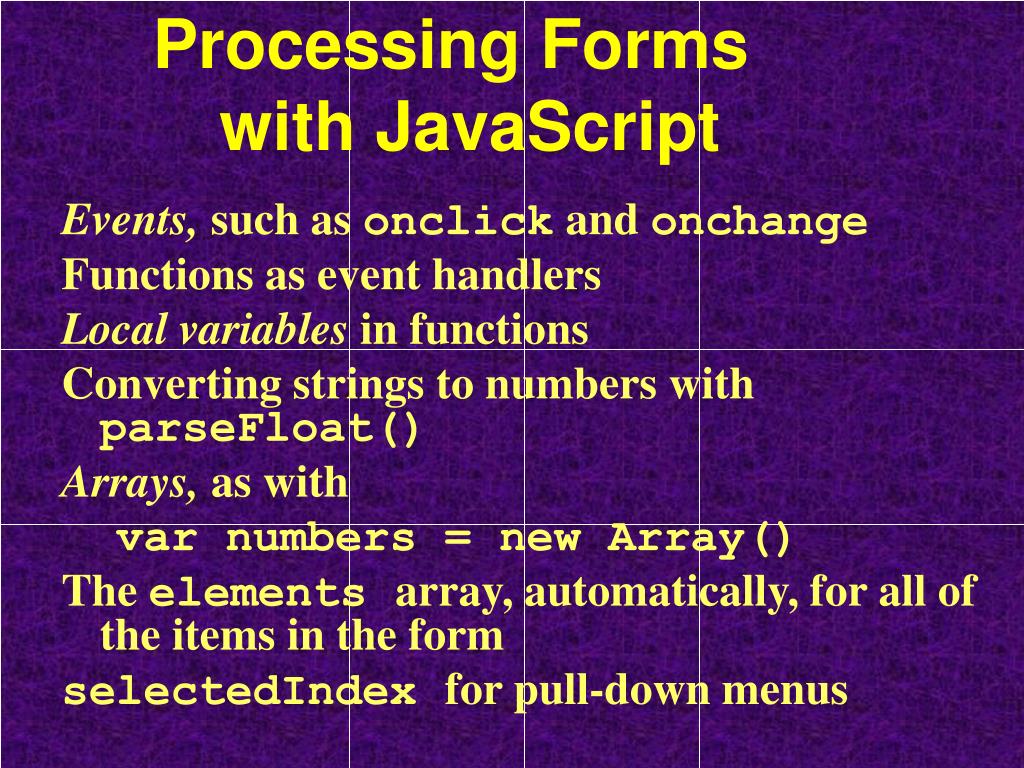 Processing Forms with JavaScript

Events, such as onclick and onchange

Functions as event handlers

Local variables in functions

Converting strings to numbers with parseFloat()

Arrays, as with

var numbers = new Array()

The elements array, automatically, for all of the items in the form

selectedIndex for pull-down menus